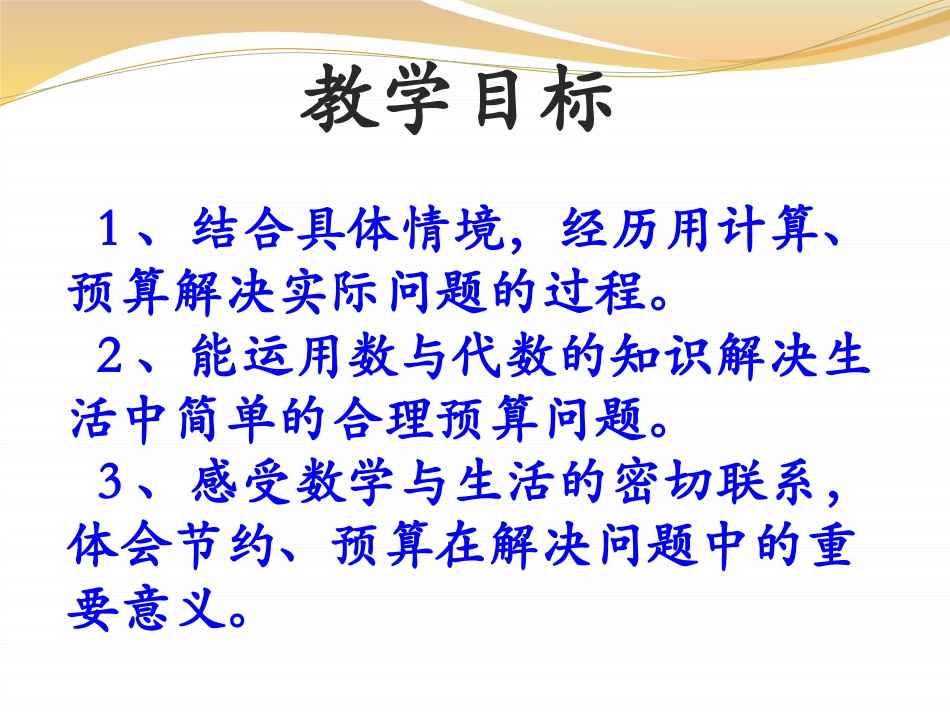 教学目标

１、结合具体情境，经历用计算、预算解决实际问题的过程。

２、能运用数与代数的知识解决生活中简单的合理预算问题。

３、感受数学与生活的密切联系，体会节约、预算在解决问题中的重要意义。